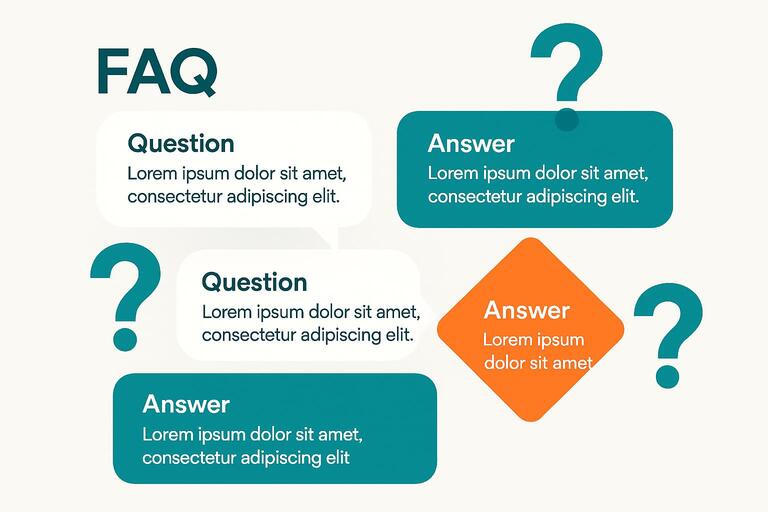 FAQ

?

Question
Lorem ipsum dolor sit amet, consectetur adipiscing elit.

Answer
Lorem ipsum dolor sit amet, consectetur adipiscing elit.

?

Question
Lorem ipsum dolor sit amet, consectetur adipiscing elit.

Answer
Lorem ipsum dolor sit amet

?

Answer
Lorem ipsum dolor sit amet, consectetur adipiscing elit